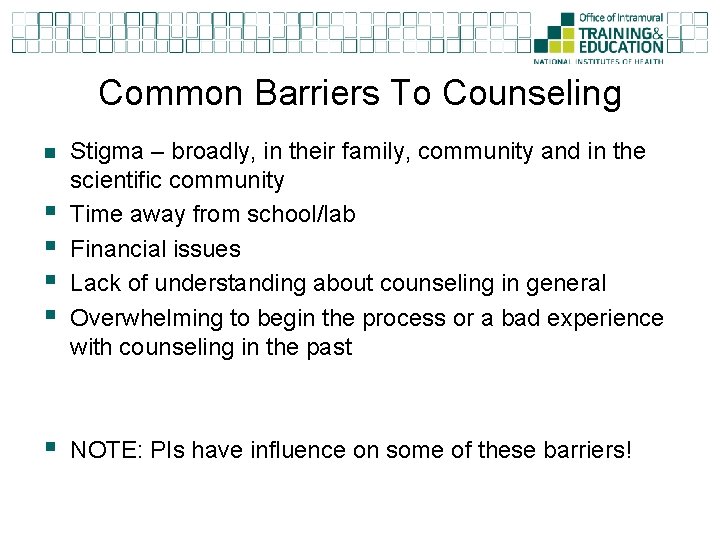 Office of Intramural
TRAINING&
EDUCATION
NATIONAL INSTITUTES OF HEALTH

Common Barriers To Counseling

- Stigma – broadly, in their family, community and in the scientific community
- Time away from school/lab
- Financial issues
- Lack of understanding about counseling in general
- Overwhelming to begin the process or a bad experience with counseling in the past

- NOTE: PIs have influence on some of these barriers!